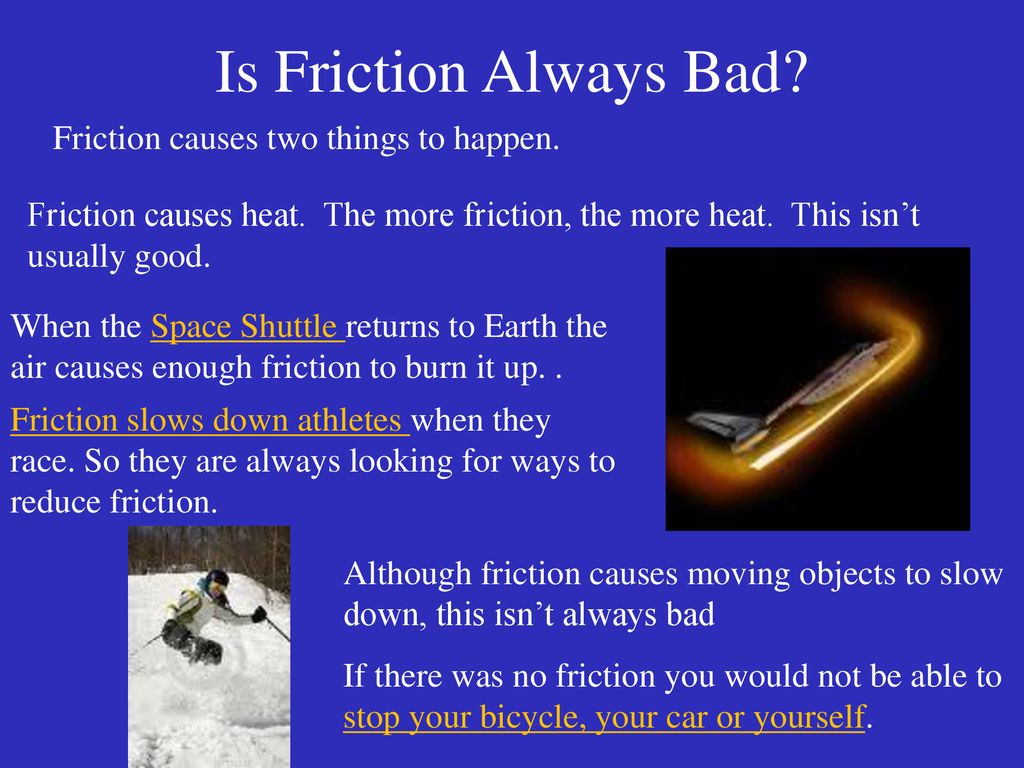 Is Friction Always Bad?

Friction causes two things to happen.

Friction causes heat. The more friction, the more heat. This isn’t usually good.

When the Space Shuttle returns to Earth the air causes enough friction to burn it up. .

Friction slows down athletes when they race. So they are always looking for ways to reduce friction.

Although friction causes moving objects to slow down, this isn’t always bad

If there was no friction you would not be able to stop your bicycle, your car or yourself.